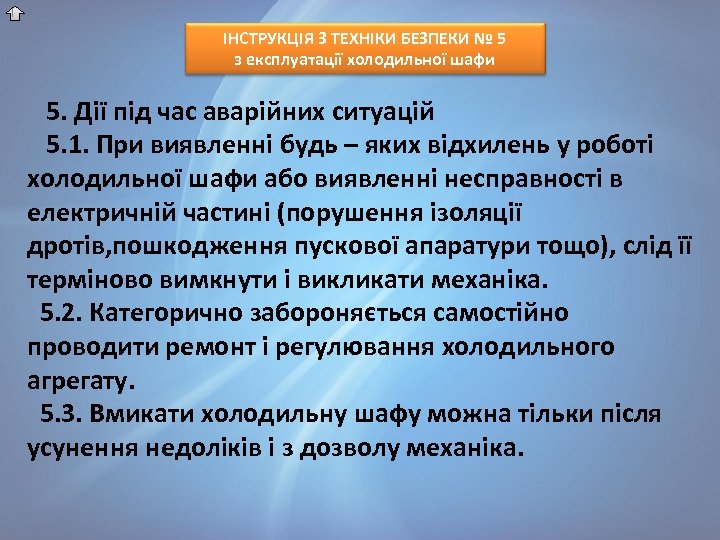 ІНСТРУКЦІЯ З ТЕХНІКИ БЕЗПЕКИ № 5
з експлуатації холодильної шафи

5. Дії під час аварійних ситуацій

5.1. При виявленні будь – яких відхилень у роботі холодильної шафи або виявленні несправності в електричній частині (порушення ізоляції дротів,пошкодження пускової апаратури тощо), слід її терміново вимкнути і викликати механіка.

5.2. Категорично забороняється самостійно проводити ремонт і регулювання холодильного агрегату.

5.3. Вмикати холодильну шафу можна тільки після усунення недоліків і з дозволу механіка.